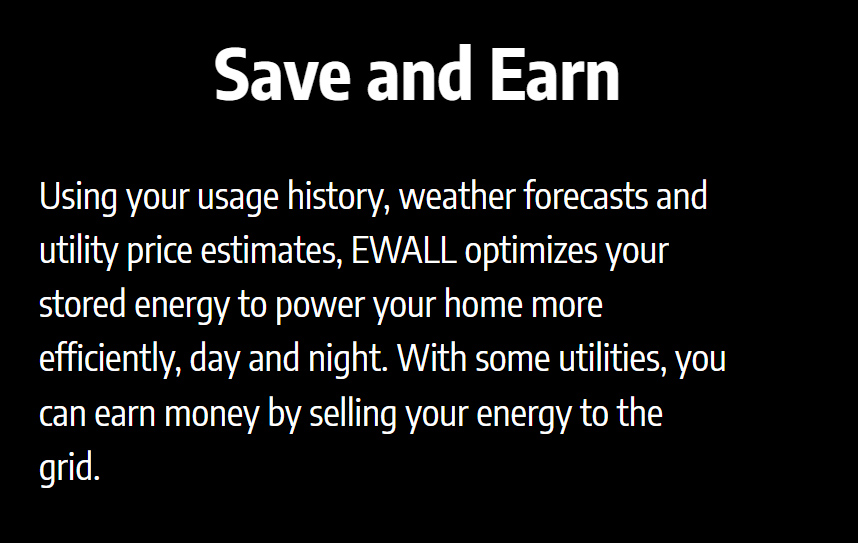 Save and Earn

Using your usage history, weather forecasts and utility price estimates, EWALL optimizes your stored energy to power your home more efficiently, day and night. With some utilities, you can earn money by selling your energy to the grid.